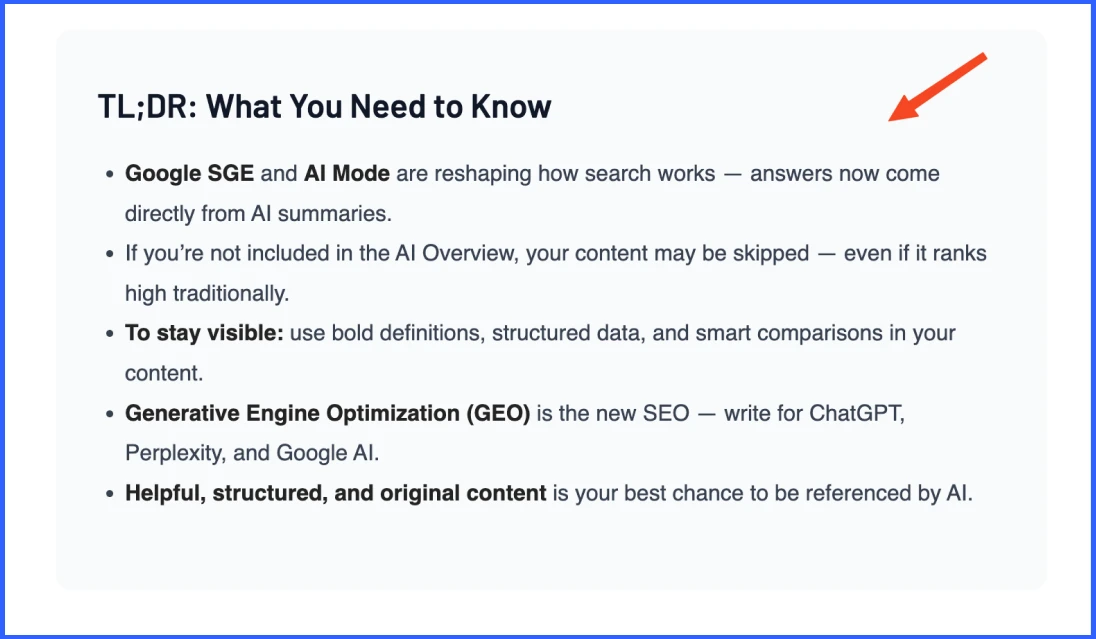 TL;DR: What You Need to Know

- Google SGE and AI Mode are reshaping how search works — answers now come directly from AI summaries.
- If you're not included in the AI Overview, your content may be skipped — even if it ranks high traditionally.
- To stay visible: use bold definitions, structured data, and smart comparisons in your content.
- Generative Engine Optimization (GEO) is the new SEO — write for ChatGPT, Perplexity, and Google AI.
- Helpful, structured, and original content is your best chance to be referenced by AI.